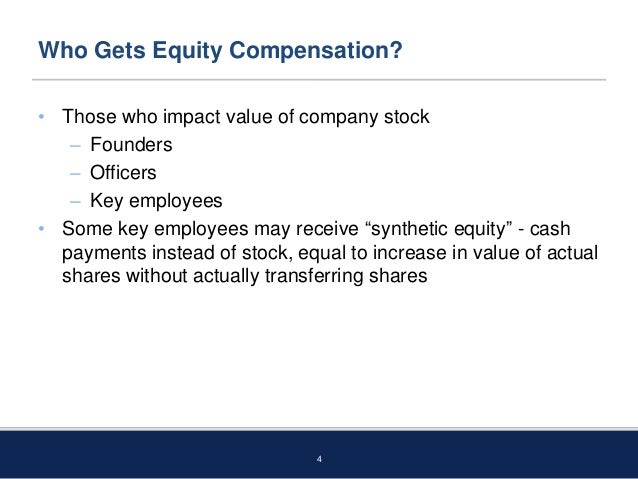 Who Gets Equity Compensation?

• Those who impact value of company stock
  – Founders
  – Officers
  – Key employees
• Some key employees may receive “synthetic equity” - cash payments instead of stock, equal to increase in value of actual shares without actually transferring shares

4